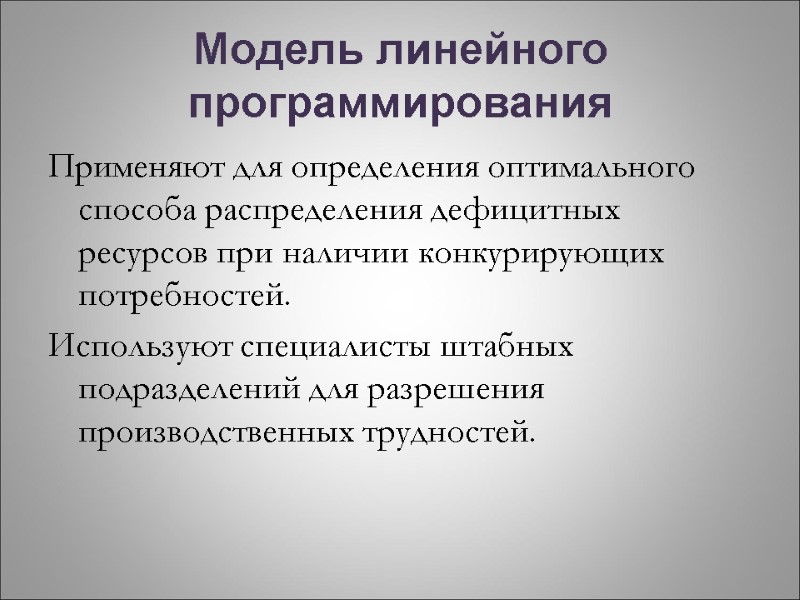 Модель линейного программирования

Применяют для определения оптимального способа распределения дефицитных ресурсов при наличии конкурирующих потребностей.

Используют специалисты штабных подразделений для разрешения производственных трудностей.